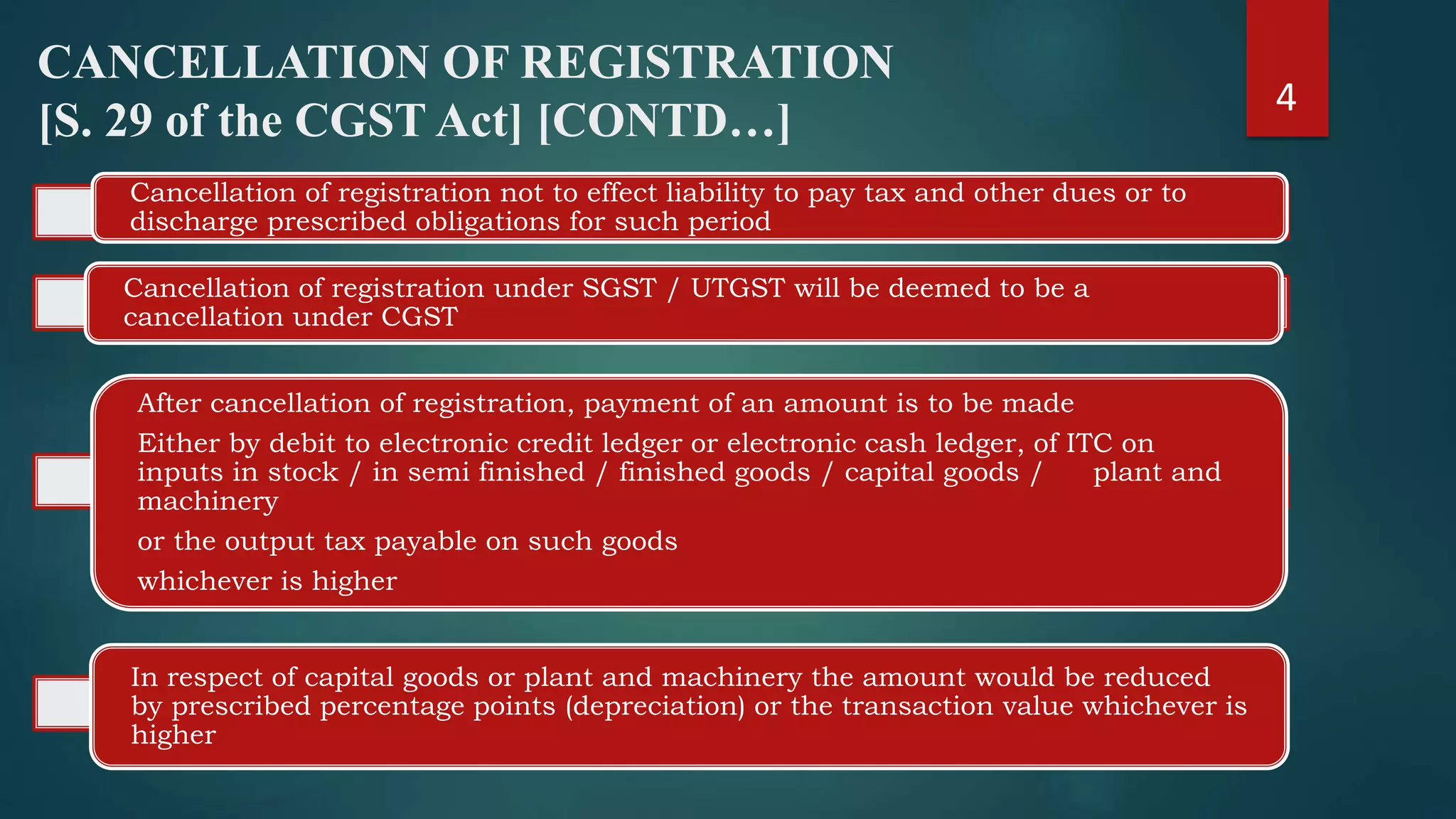 CANCELLATION OF REGISTRATION [S. 29 of the CGST Act] [CONTD…]

4

Cancellation of registration not to effect liability to pay tax and other dues or to discharge prescribed obligations for such period

Cancellation of registration under SGST / UTGST will be deemed to be a cancellation under CGST

After cancellation of registration, payment of an amount is to be made

Either by debit to electronic credit ledger or electronic cash ledger, of ITC on inputs in stock / in semi finished / finished goods / capital goods / plant and machinery

or the output tax payable on such goods

whichever is higher

In respect of capital goods or plant and machinery the amount would be reduced by prescribed percentage points (depreciation) or the transaction value whichever is higher